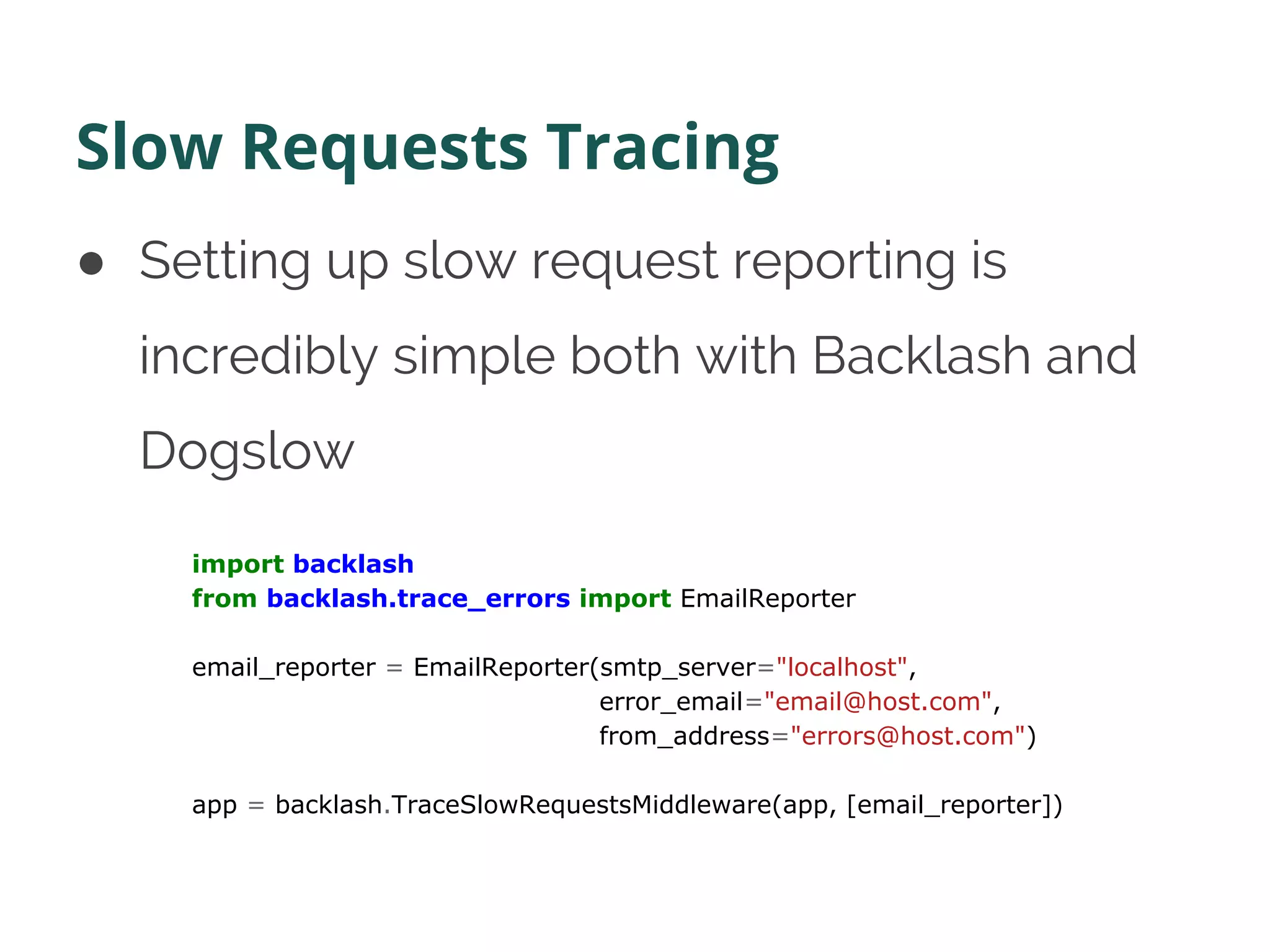 Slow Requests Tracing

● Setting up slow request reporting is incredibly simple both with Backlash and Dogslow

import backlash
from backlash.trace_errors import EmailReporter

email_reporter = EmailReporter(smtp_server="localhost",
                               error_email="email@host.com",
                               from_address="errors@host.com")

app = backlash.TraceSlowRequestsMiddleware(app, [email_reporter])